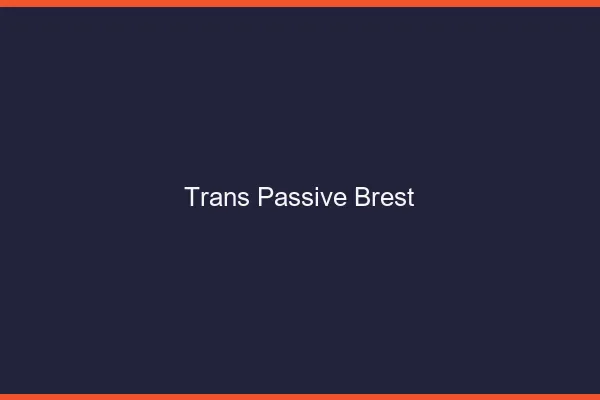 Trans Passive Brest